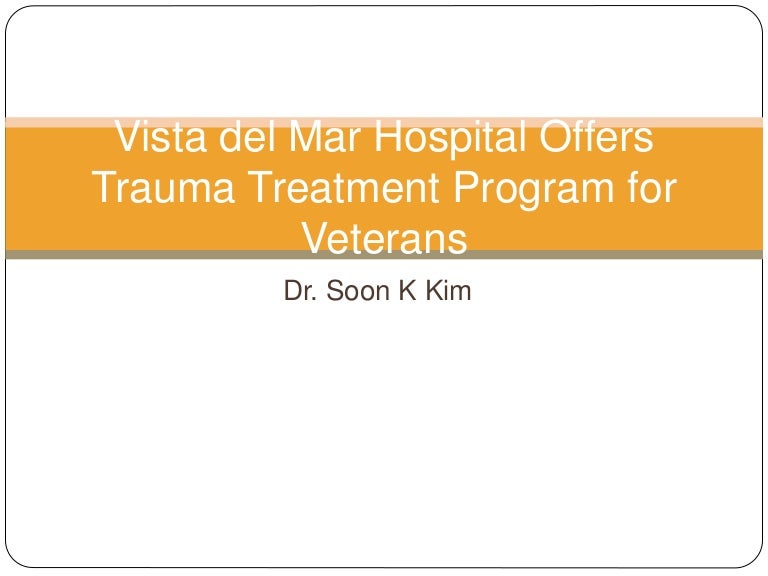 Vista del Mar Hospital Offers Trauma Treatment Program for Veterans

Dr. Soon K Kim